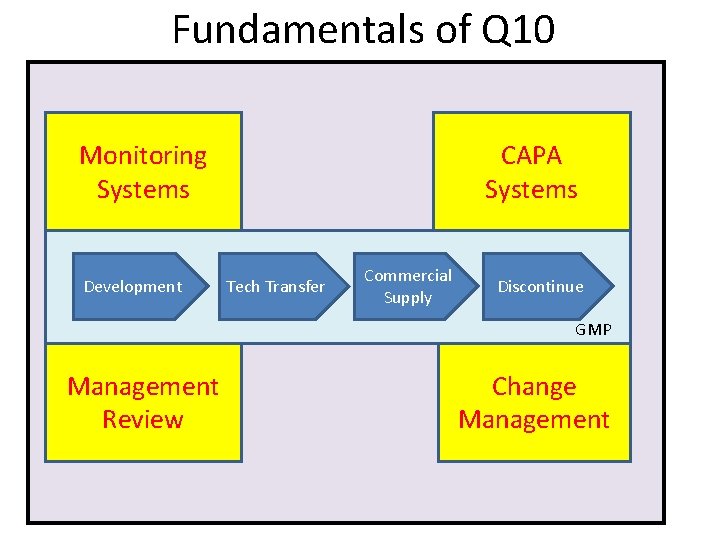 Fundamentals of Q10

Monitoring Systems

CAPA Systems

Development

Tech Transfer

Commercial Supply

Discontinue

GMP

Management Review

Change Management